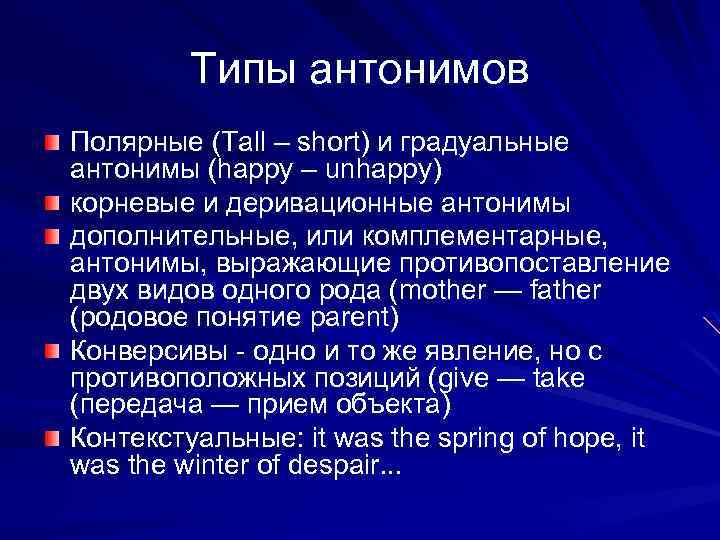 Типы антонимов

Полярные (Tall – short) и градуальные антонимы (happy – unhappy)

корневые и деривационные антонимы

дополнительные, или комплементарные, антонимы, выражающие противопоставление двух видов одного рода (mother — father (родовое понятие parent)

Конверсивы - одно и то же явление, но с противоположных позиций (give — take (передача — прием объекта)

Контекстуальные: it was the spring of hope, it was the winter of despair...